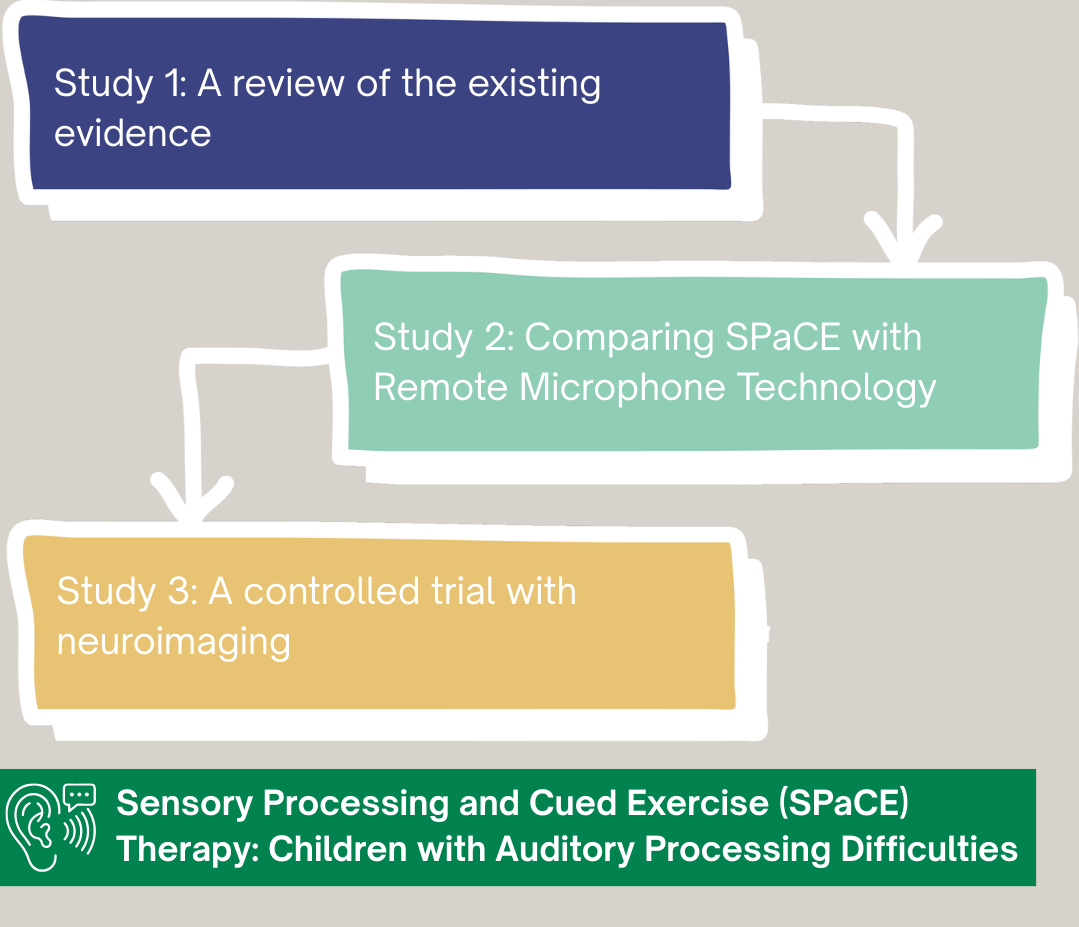 Study 1: A review of the existing evidence

Study 2: Comparing SPaCE with Remote Microphone Technology

Study 3: A controlled trial with neuroimaging

Sensory Processing and Cued Exercise (SPaCE) Therapy: Children with Auditory Processing Difficulties